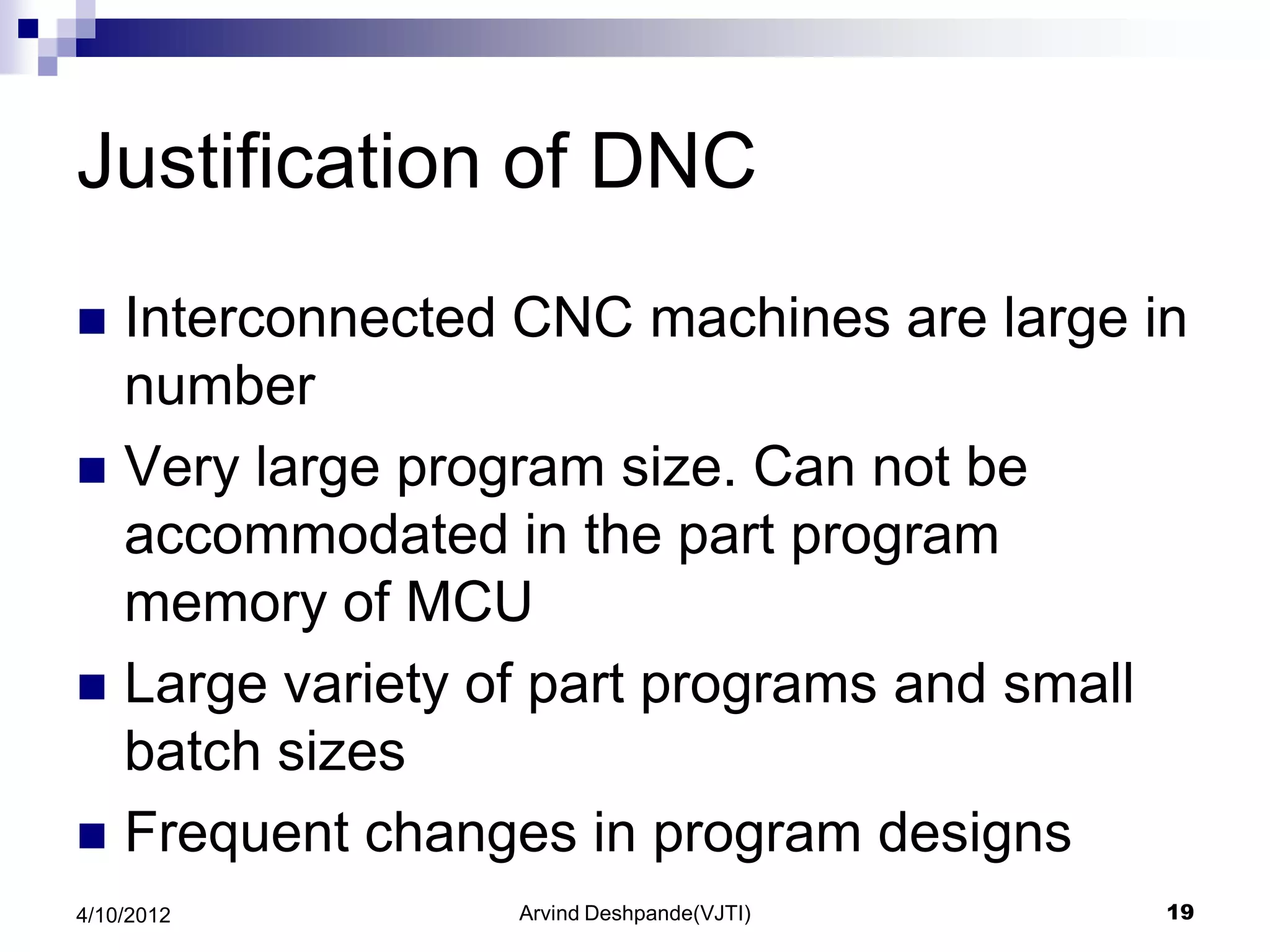 Justification of DNC

■ Interconnected CNC machines are large in number
■ Very large program size. Can not be accommodated in the part program memory of MCU
■ Large variety of part programs and small batch sizes
■ Frequent changes in program designs

4/10/2012
Arvind Deshpande(VJTI)
19